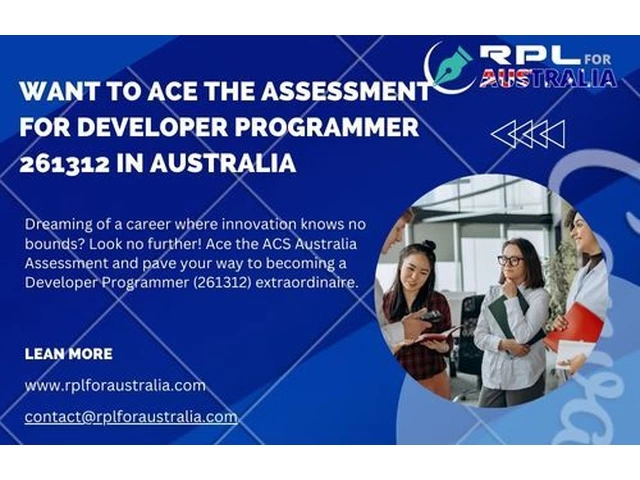 RPL FOR AUSTRALIA

WANT TO ACE THE ASSESSMENT FOR DEVELOPER PROGRAMMER 261312 IN AUSTRALIA

Dreaming of a career where innovation knows no bounds? Look no further! Ace the ACS Australia Assessment and pave your way to becoming a Developer Programmer (261312) extraordinaire.

LEAN MORE

www.rplforaustralia.com

contact@rplforaustralia.com